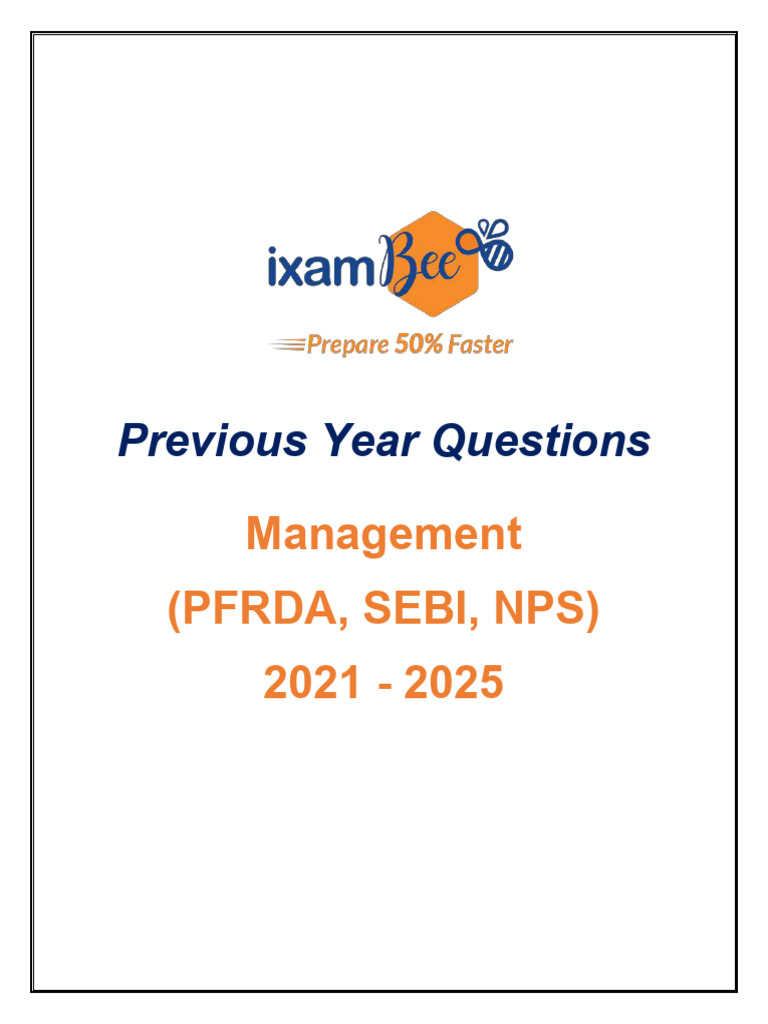 ixamBee

Prepare 50% Faster

Previous Year Questions

Management

(PFRDA, SEBI, NPS)

2021 - 2025